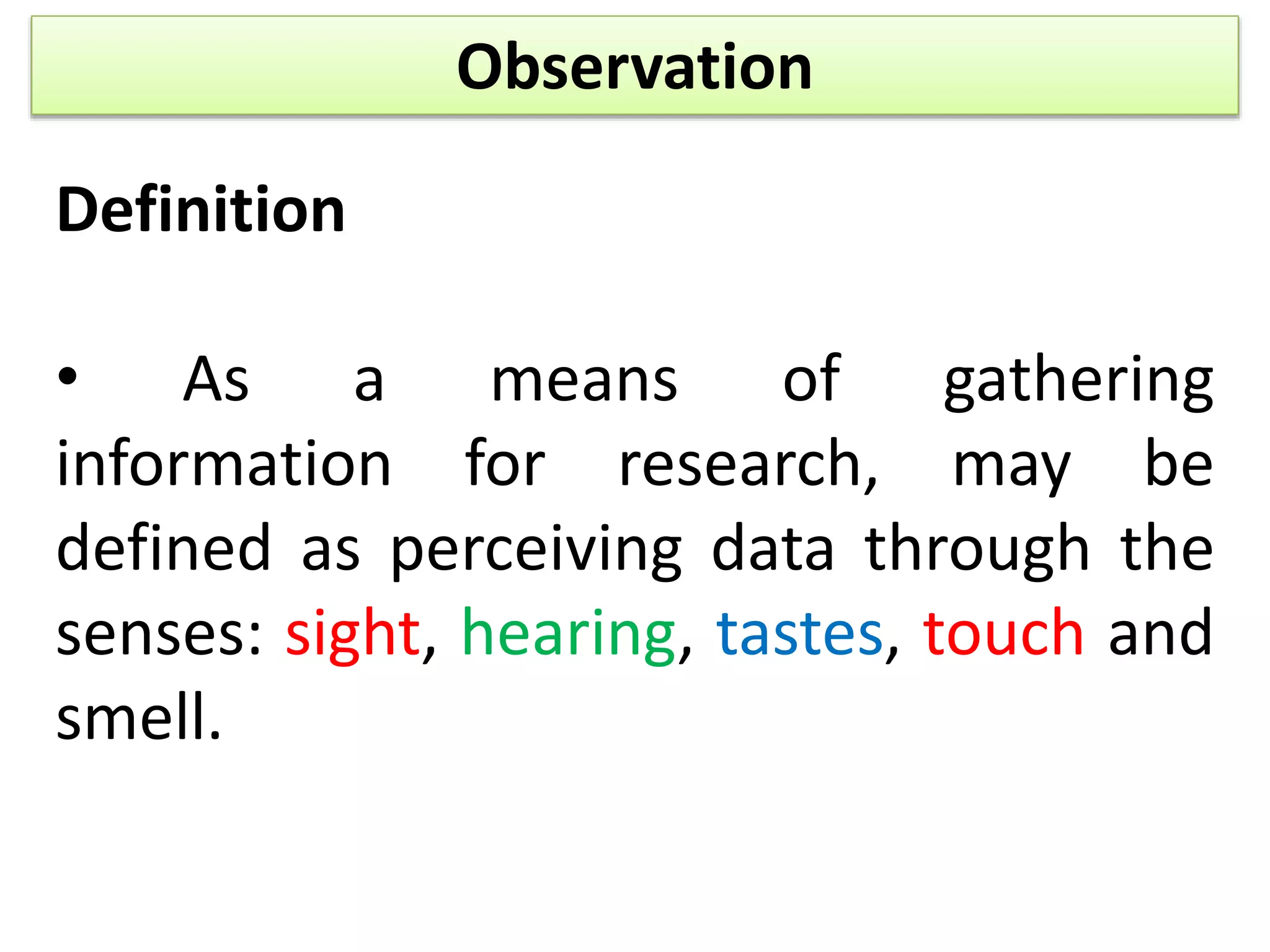 Observation

Definition

• As a means of gathering information for research, may be defined as perceiving data through the senses: sight, hearing, tastes, touch and smell.